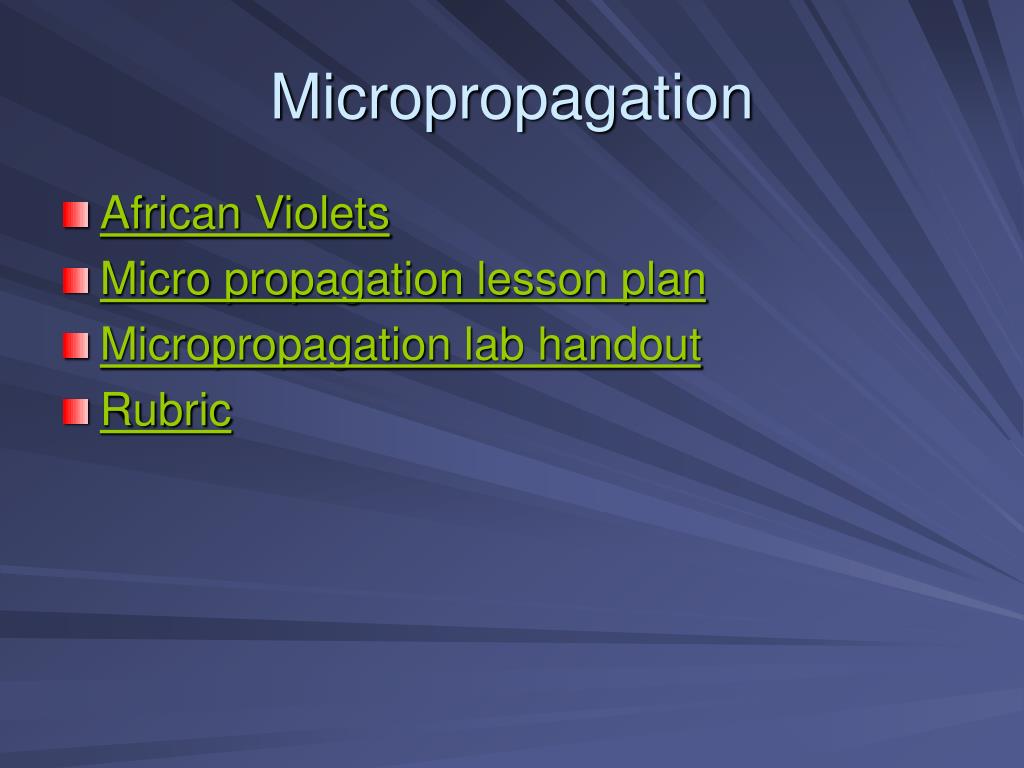 Micropropagation

African Violets
Micro propagation lesson plan
Micropropagation lab handout
Rubric